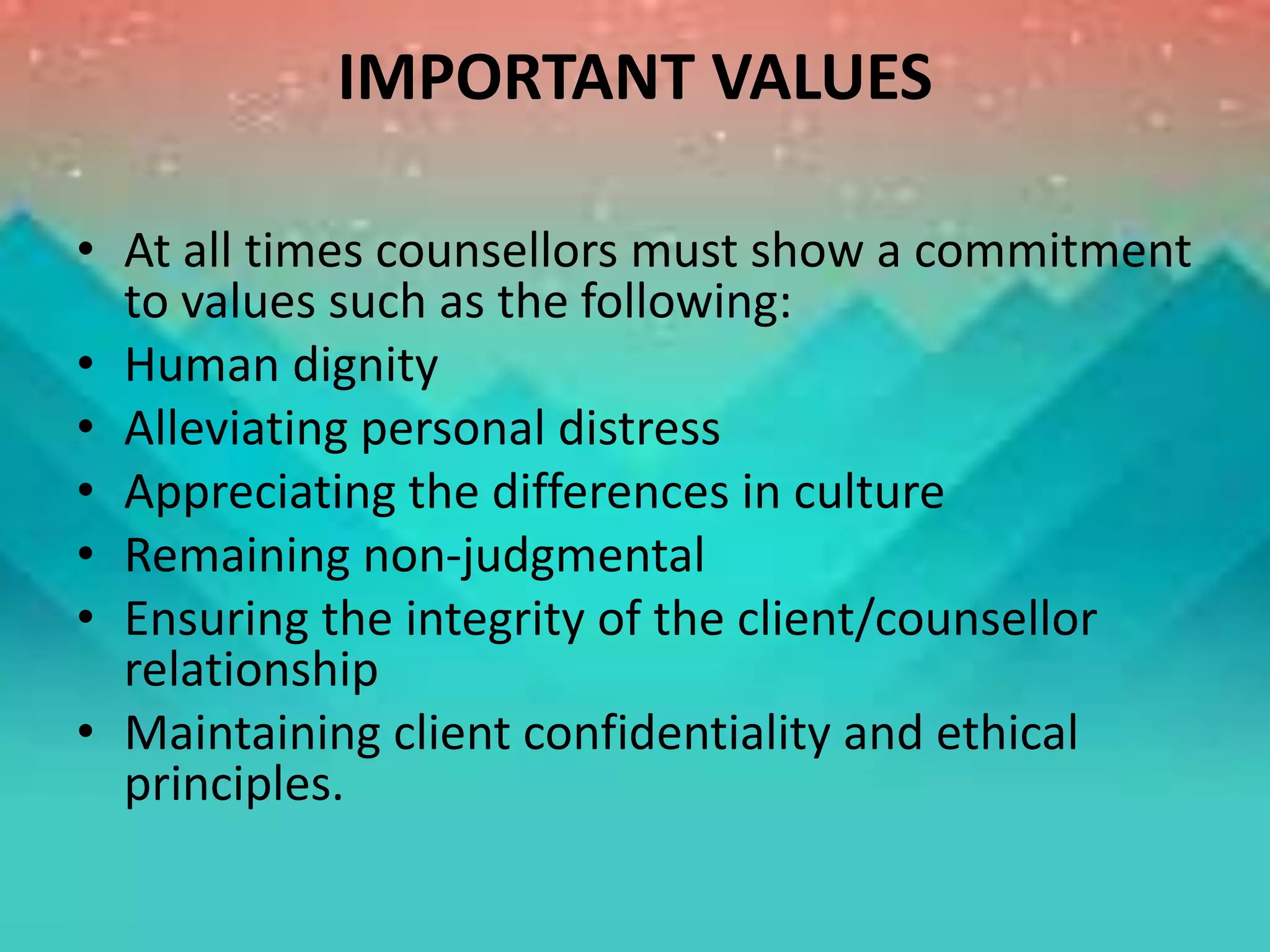 IMPORTANT VALUES

• At all times counsellors must show a commitment to values such as the following:
• Human dignity
• Alleviating personal distress
• Appreciating the differences in culture
• Remaining non-judgmental
• Ensuring the integrity of the client/counsellor relationship
• Maintaining client confidentiality and ethical principles.